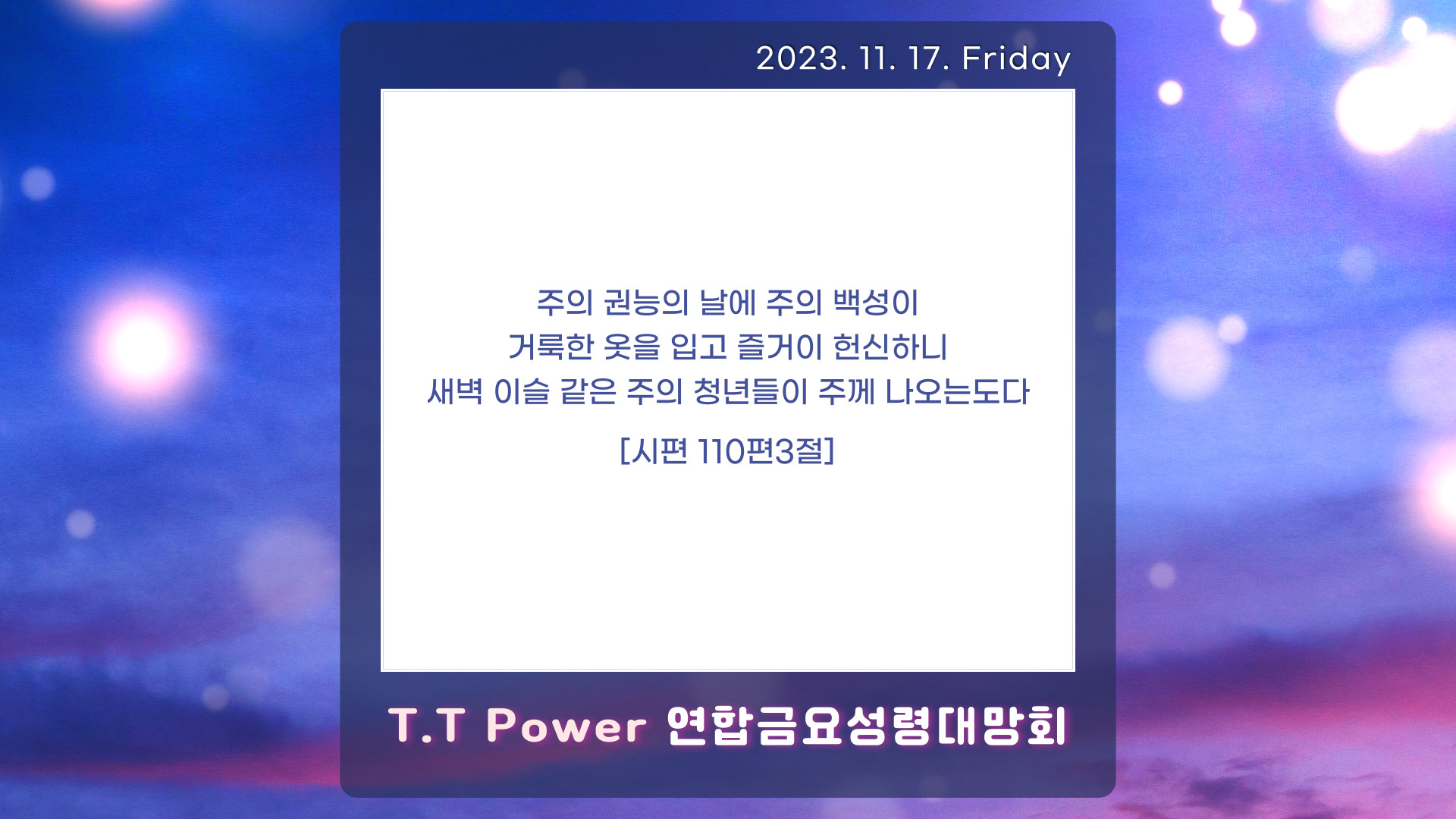 2023. 11. 17. Friday

주의 권능의 날에 주의 백성이
거룩한 옷을 입고 즐거이 헌신하니
새벽 이슬 같은 주의 청년들이 주께 나오는도다

[시편 110편3절]

T.T Power 연합금요성령대망회